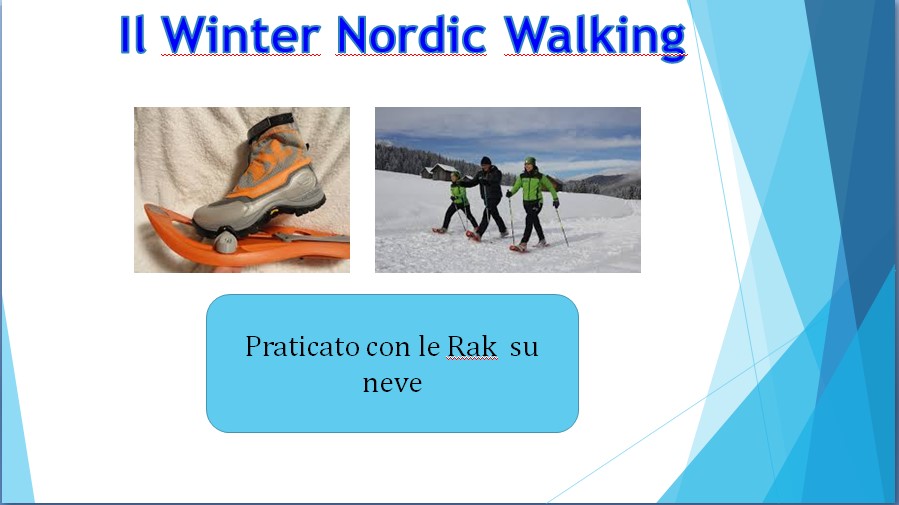 Il Winter Nordic Walking

Praticato con le Rak su neve